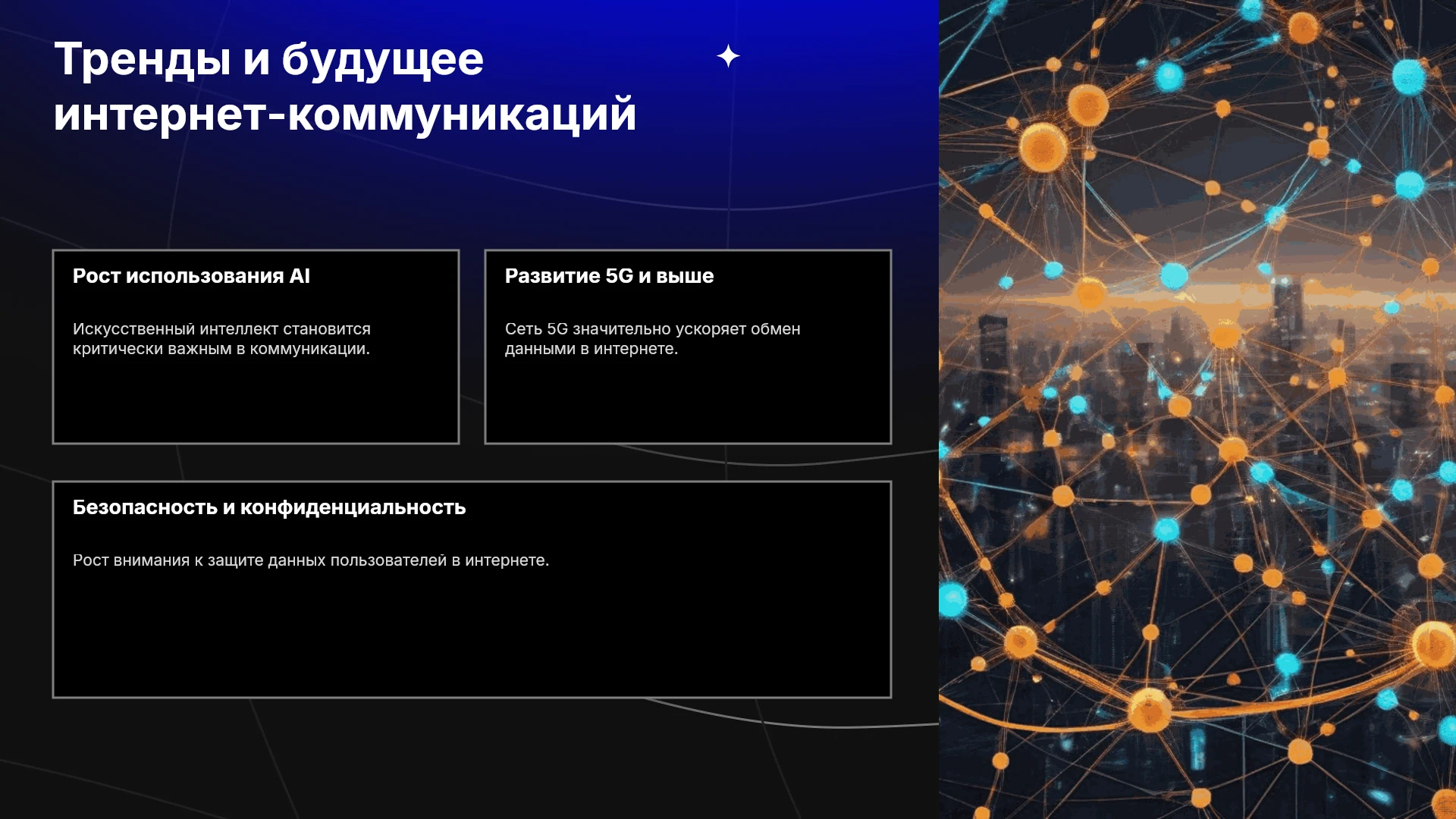 Тренды и будущее интернет-коммуникаций

Рост использования AI

Искусственный интеллект становится критически важным в коммуникации.

Развитие 5G и выше

Сеть 5G значительно ускоряет обмен данными в интернете.

Безопасность и конфиденциальность

Рост внимания к защите данных пользователей в интернете.